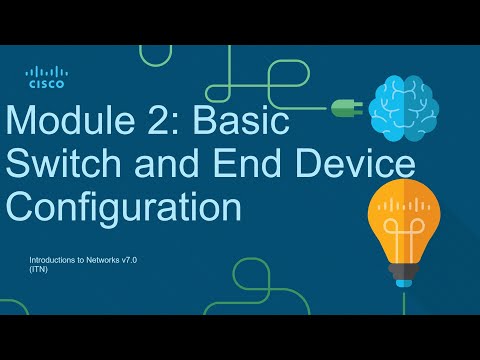 CISCO

Module 2: Basic Switch and End Device Configuration

Introductions to Networks v7.0 (ITN)